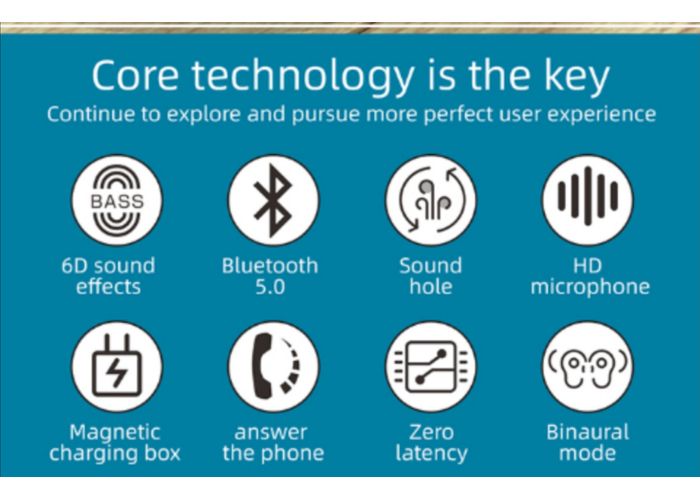 Core technology is the key
Continue to explore and pursue more perfect user experience

BASS

6D sound effects

Bluetooth 5.0

Sound hole

HD microphone

Magnetic charging box

answer the phone

Zero latency

Binaural mode